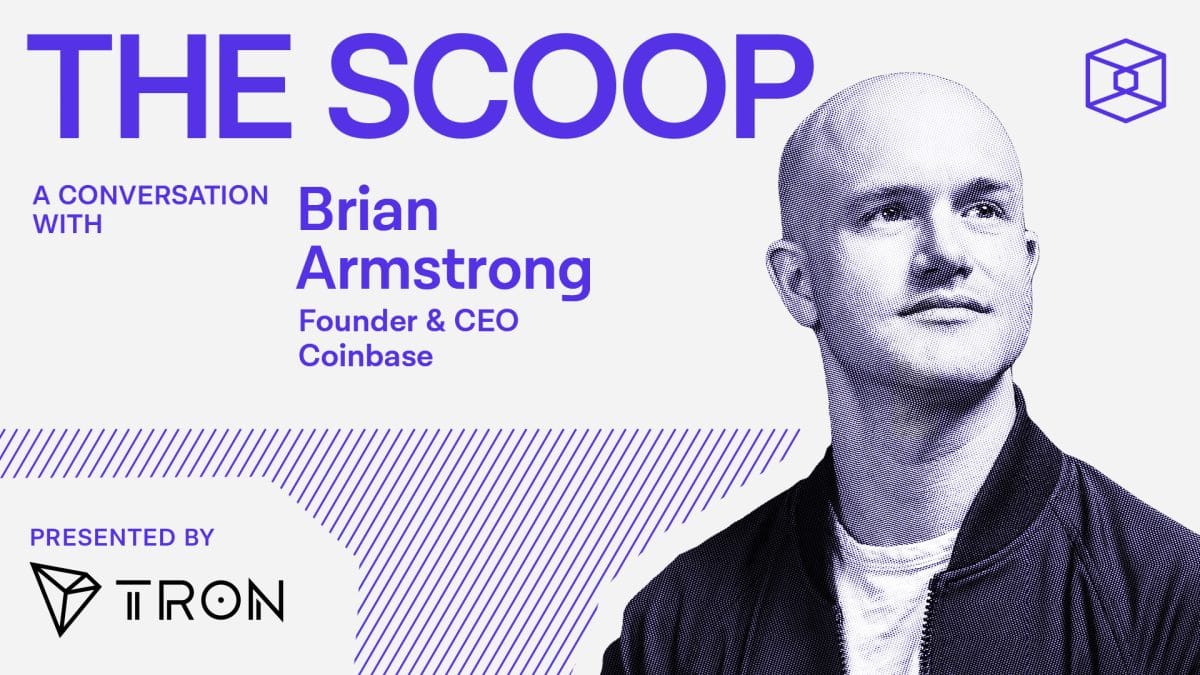 THE SCOOP

A CONVERSATION WITH

Brian Armstrong

Founder & CEO
Coinbase

PRESENTED BY

TRON